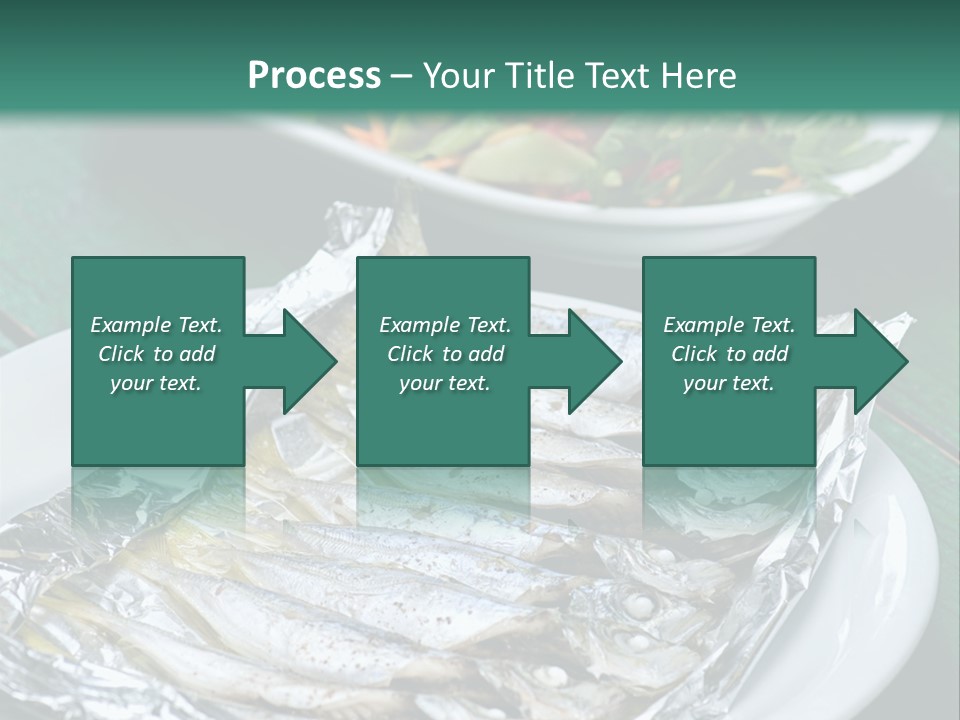 Process – Your Title Text Here

Example Text. Click to add your text.

Example Text. Click to add your text.

Example Text. Click to add your text.